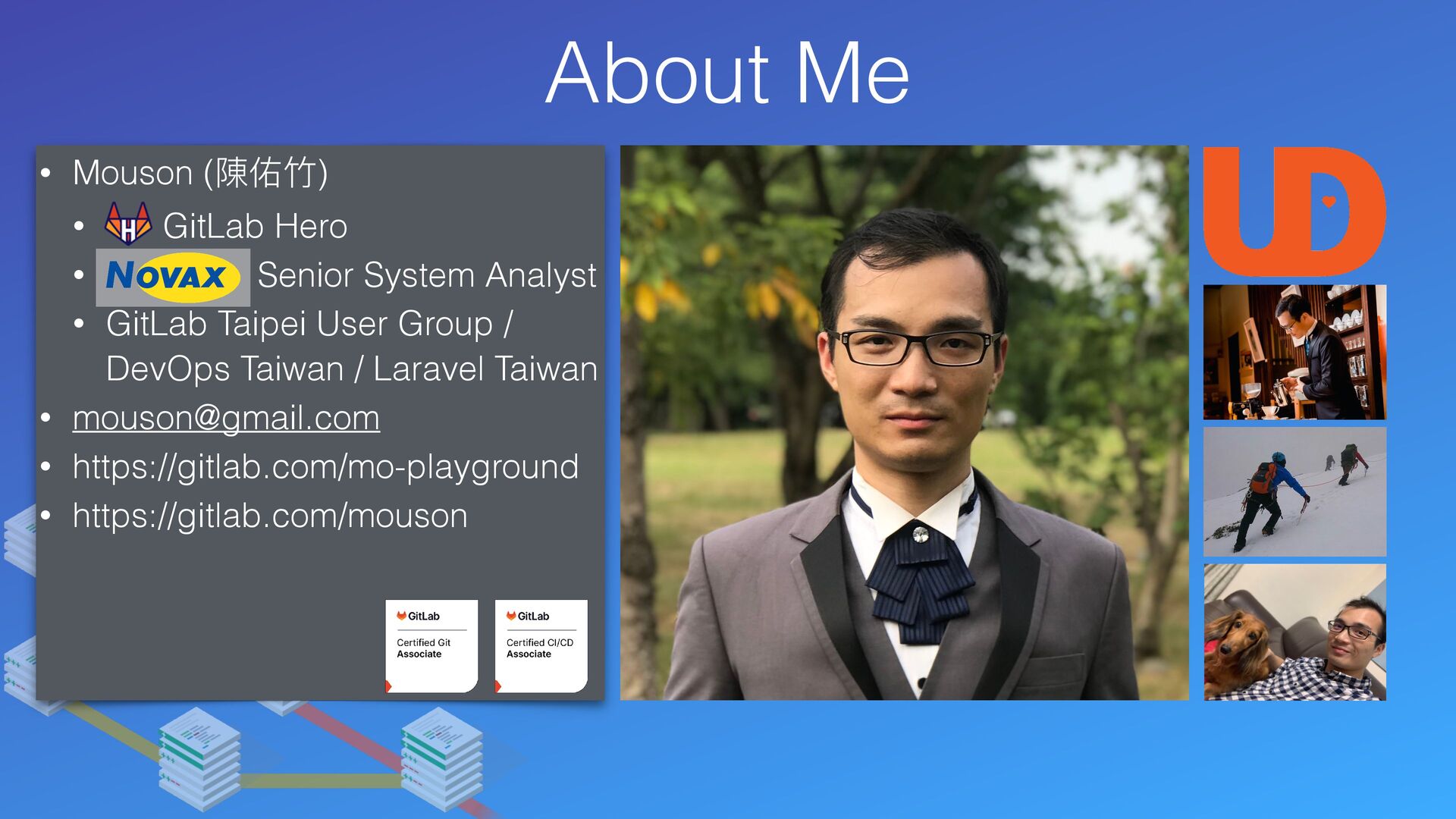 About Me

• Mouson (陳佑竹)
  • GitLab Hero
  • NOVAX Senior System Analyst
  • GitLab Taipei User Group / DevOps Taiwan / Laravel Taiwan
• mouson@gmail.com
• https://gitlab.com/mo-playground
• https://gitlab.com/mouson

GitLab
Certified Git Associate

GitLab
Certified CI/CD Associate

UD